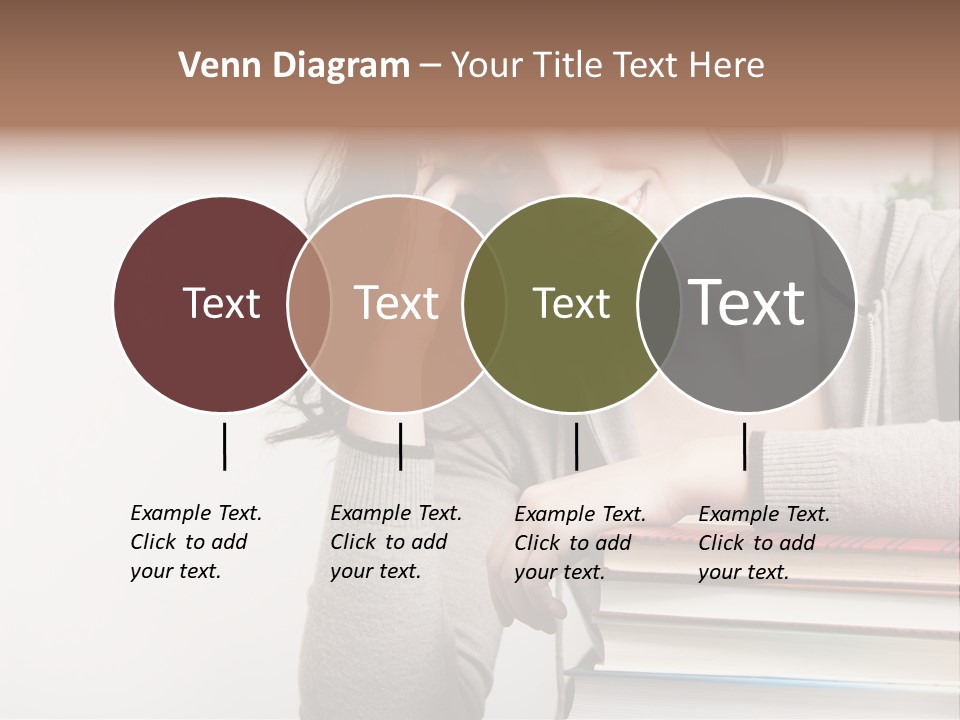 Venn Diagram – Your Title Text Here

Text

Text

Text

Text

Example Text. Click to add your text.

Example Text. Click to add your text.

Example Text. Click to add your text.

Example Text. Click to add your text.